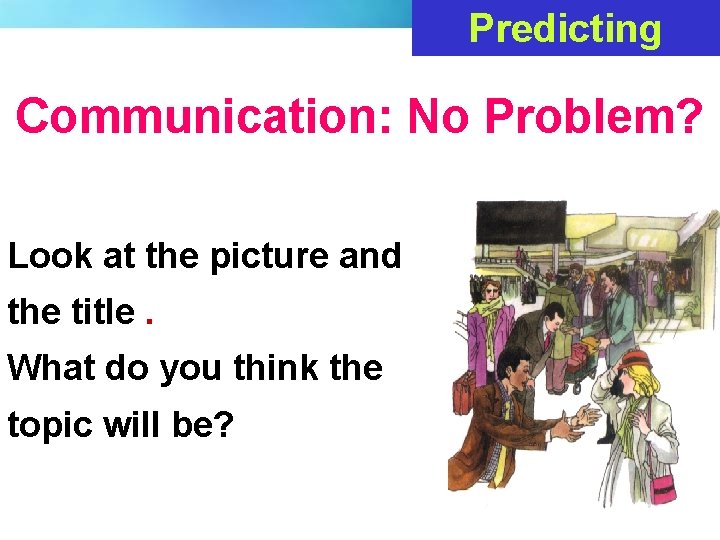 Predicting

Communication: No Problem?

Look at the picture and the title .
What do you think the topic will be?